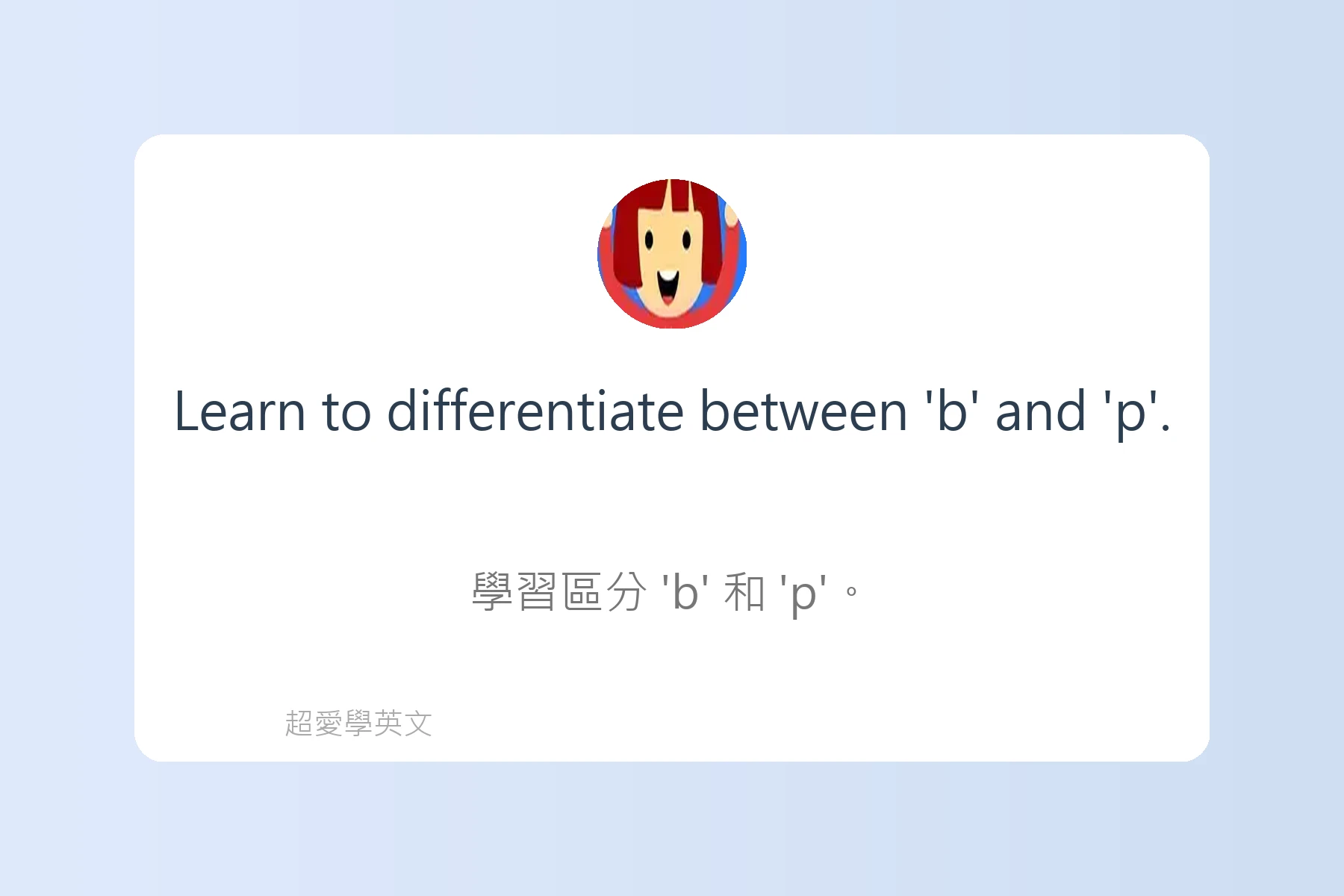 Learn to differentiate between 'b' and 'p'.

學習區分 'b' 和 'p'。

超愛學英文